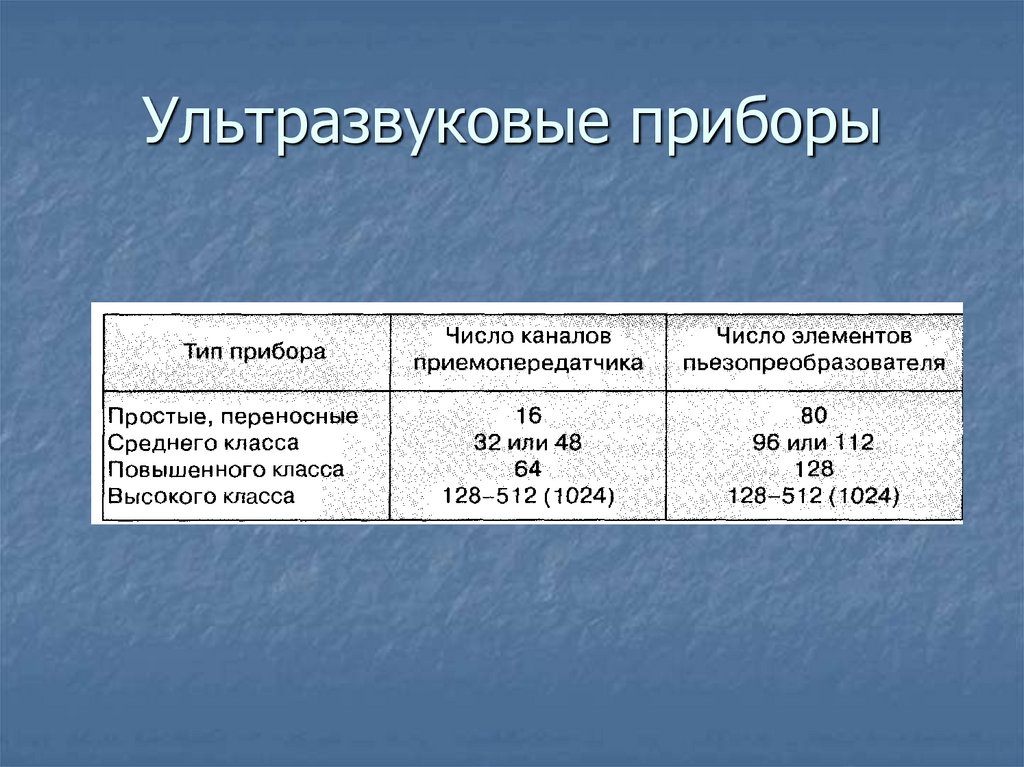 Ультразвуковые приборы

| Тип прибора | Число каналов приемопередатчика | Число элементов пьезопреобразователя |
|---|---|---|
| Простые, переносные | 16 | 80 |
| Среднего класса | 32 или 48 | 96 или 112 |
| Повышенного класса | 64 | 128 |
| Высокого класса | 128–512 (1024) | 128–512 (1024) |